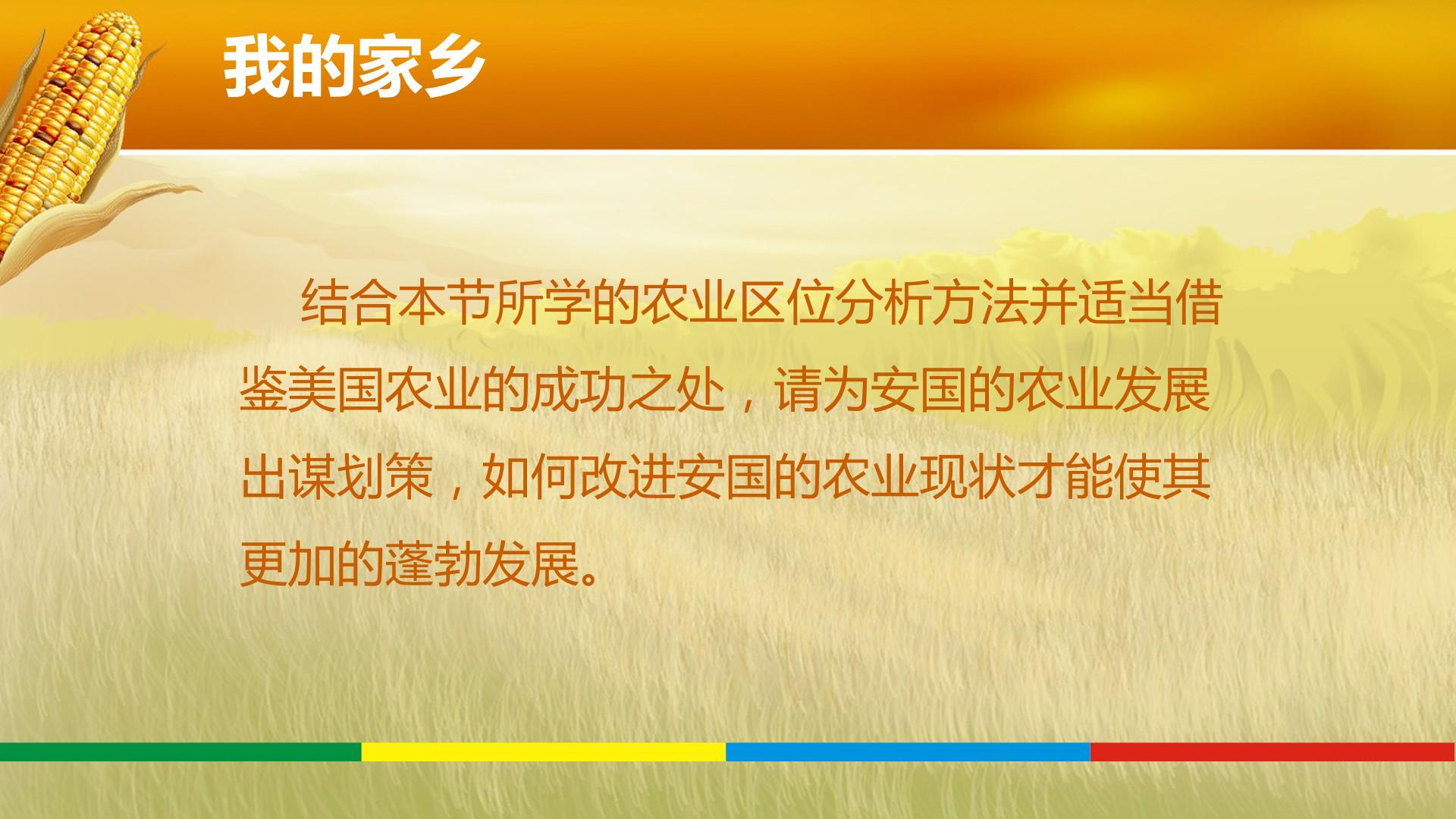 我的家乡

结合本节所学的农业区位分析方法并适当借鉴美国农业的成功之处，请为安国的农业发展出谋划策，如何改进安国的农业现状才能使其更加的蓬勃发展。